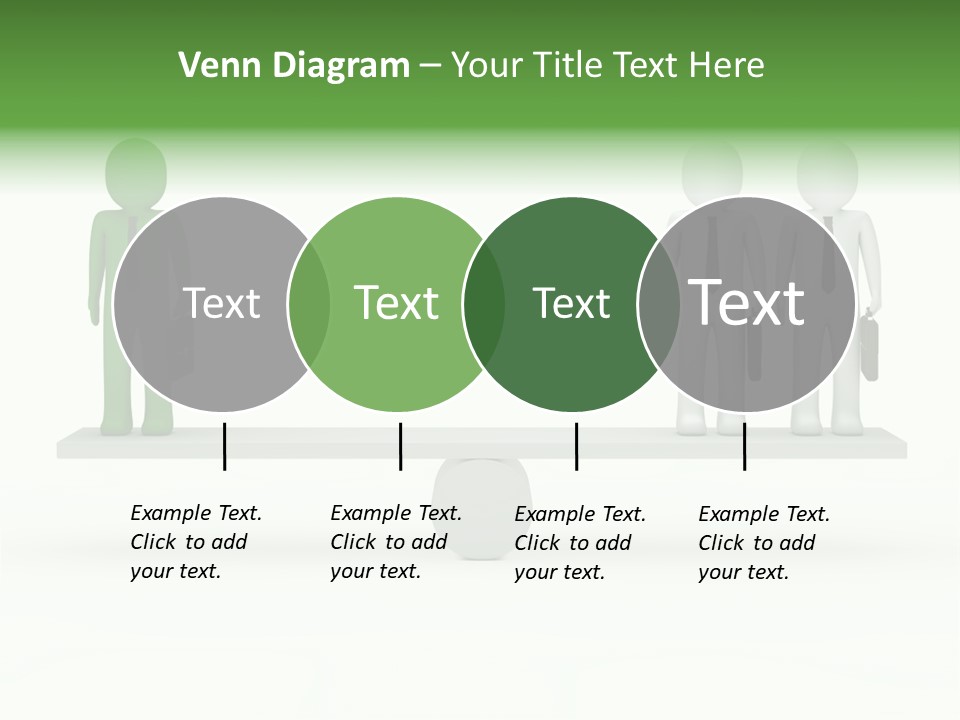 Venn Diagram – Your Title Text Here

Text

Text

Text

Text

Example Text. Click to add your text.

Example Text. Click to add your text.

Example Text. Click to add your text.

Example Text. Click to add your text.